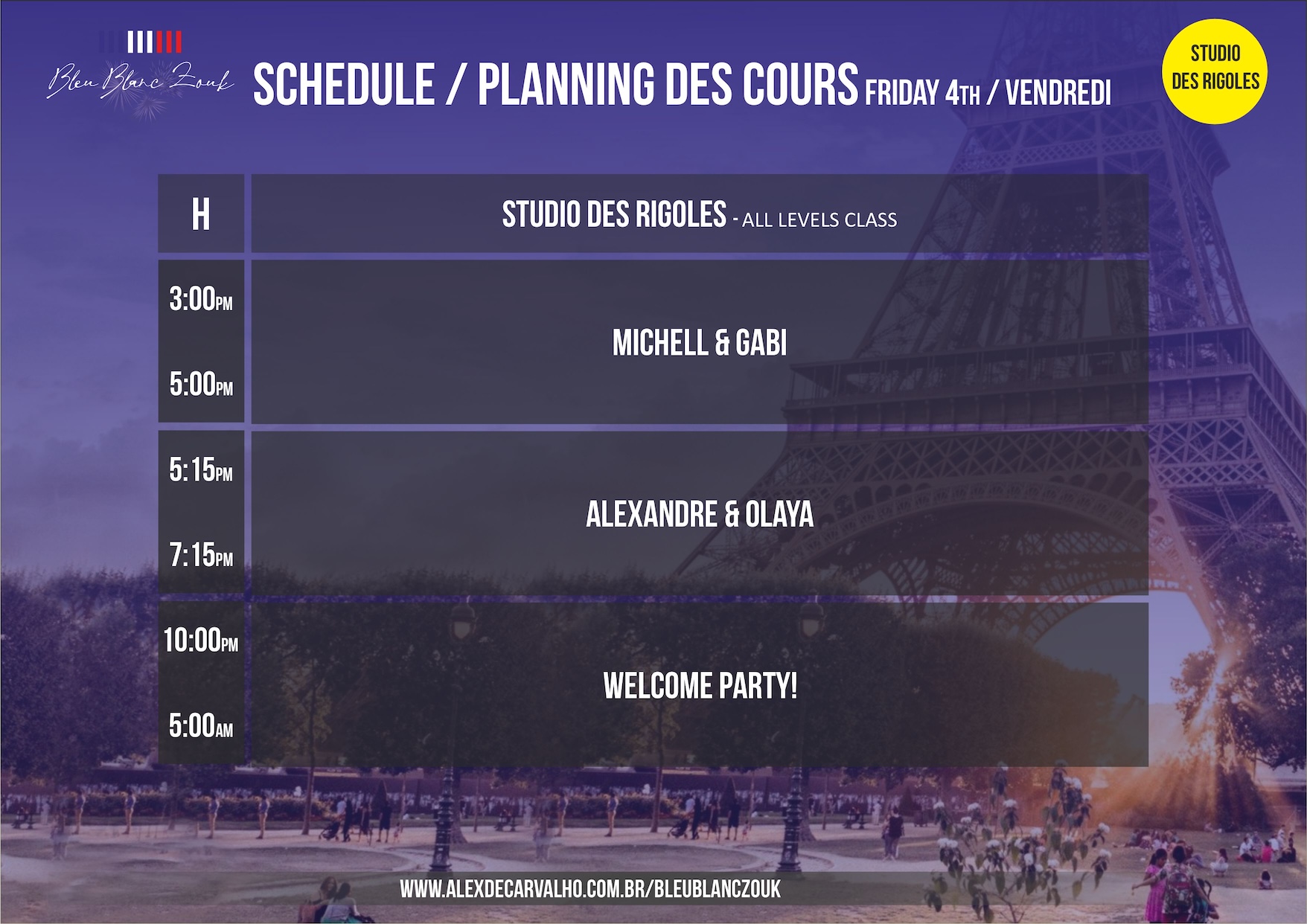 Bleu Blanc Zouk

SCHEDULE / PLANNING DES COURS FRIDAY 4TH / VENDREDI

STUDIO DES RIGOLES

| H | STUDIO DES RIGOLES - ALL LEVELS CLASS |
|---|---|
| 3:00PM 5:00PM | MICHELL & GABI |
| 5:15PM 7:15PM | ALEXANDRE & OLAYA |
| 10:00PM 5:00AM | WELCOME PARTY! |

WWW.ALEXDECARVALHO.COM.BR/BLEUBLANCZOUK